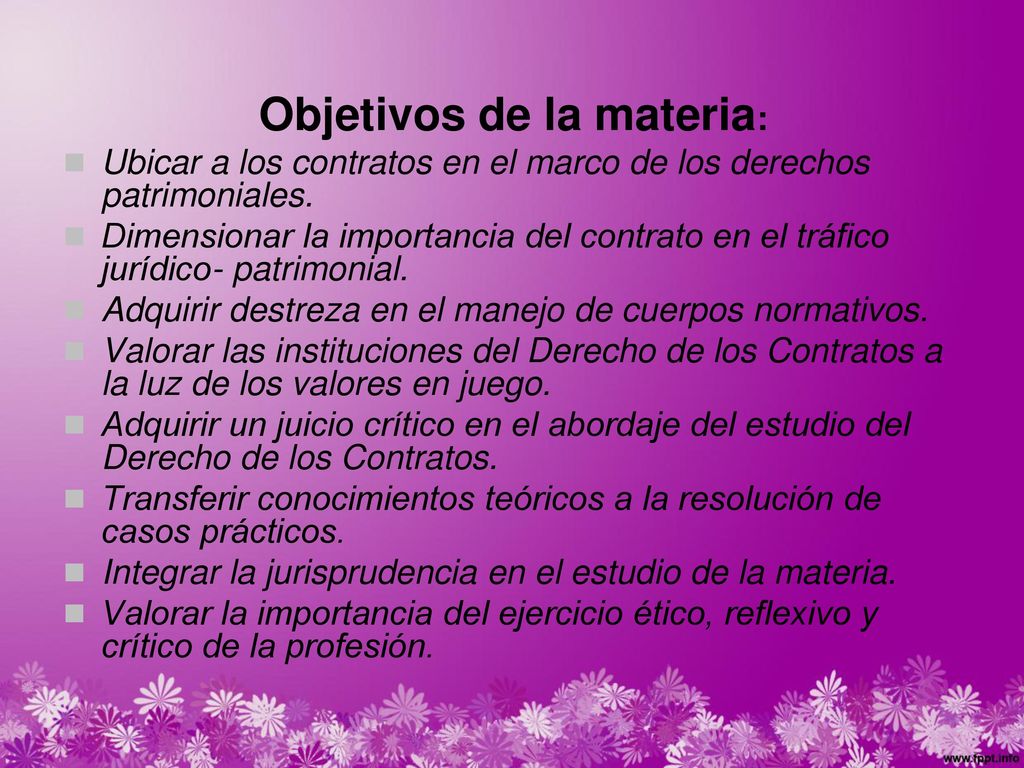 Objetivos de la materia:

- Ubicar a los contratos en el marco de los derechos patrimoniales.
- Dimensionar la importancia del contrato en el tráfico jurídico- patrimonial.
- Adquirir destreza en el manejo de cuerpos normativos.
- Valorar las instituciones del Derecho de los Contratos a la luz de los valores en juego.
- Adquirir un juicio crítico en el abordaje del estudio del Derecho de los Contratos.
- Transferir conocimientos teóricos a la resolución de casos prácticos.
- Integrar la jurisprudencia en el estudio de la materia.
- Valorar la importancia del ejercicio ético, reflexivo y crítico de la profesión.

www.fppt.info